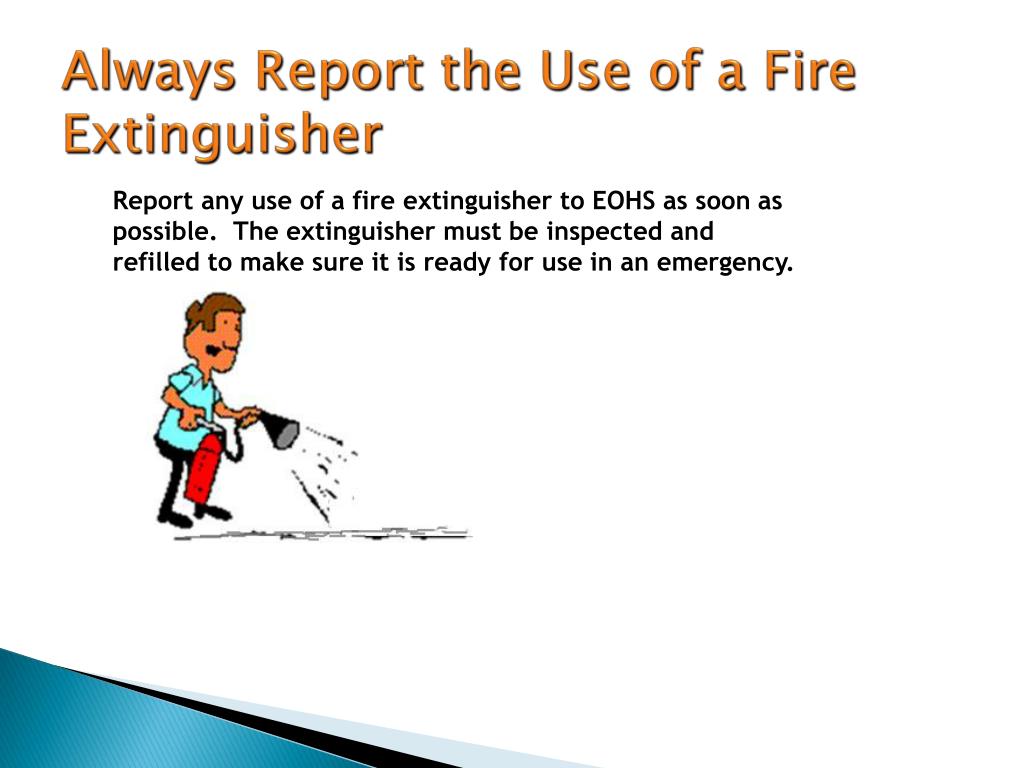 Always Report the Use of a Fire Extinguisher

Report any use of a fire extinguisher to EOHS as soon as possible. The extinguisher must be inspected and refilled to make sure it is ready for use in an emergency.